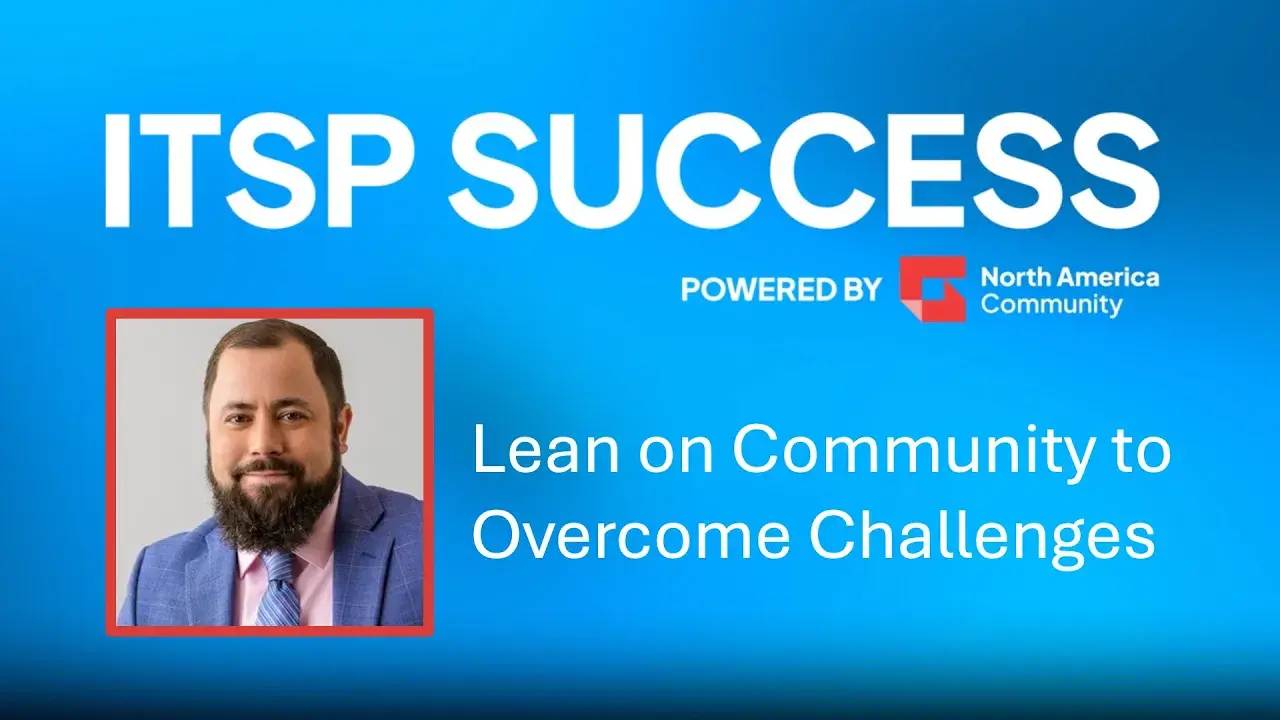 ITSP SUCCESS

POWERED BY North America Community

Lean on Community to Overcome Challenges